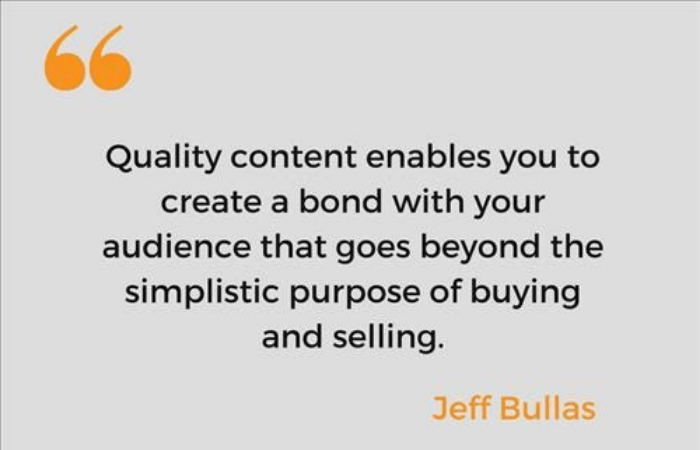 “

Quality content enables you to create a bond with your audience that goes beyond the simplistic purpose of buying and selling.

Jeff Bullas